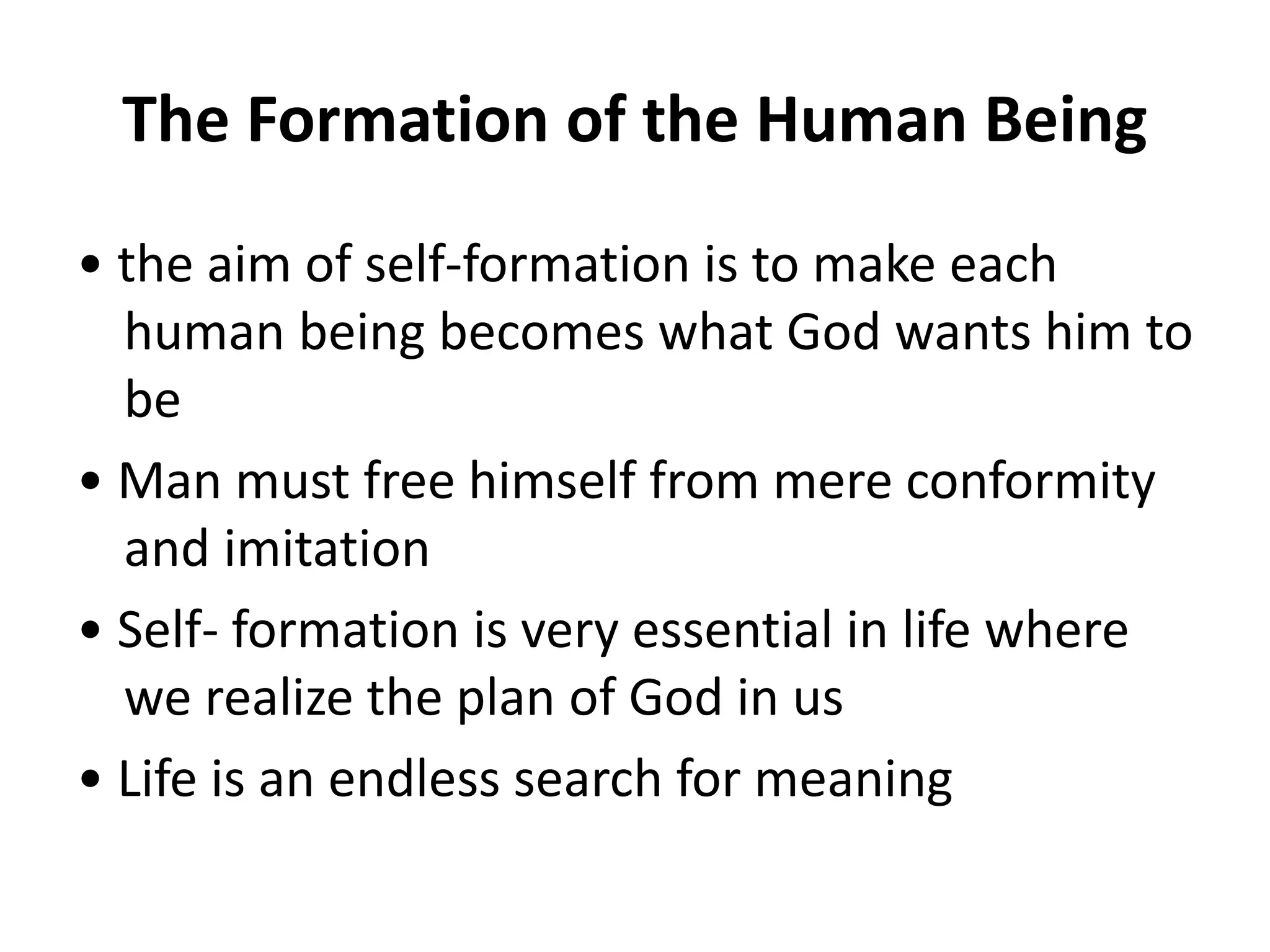 The Formation of the Human Being

• the aim of self-formation is to make each human being becomes what God wants him to be

• Man must free himself from mere conformity and imitation

• Self- formation is very essential in life where we realize the plan of God in us

• Life is an endless search for meaning